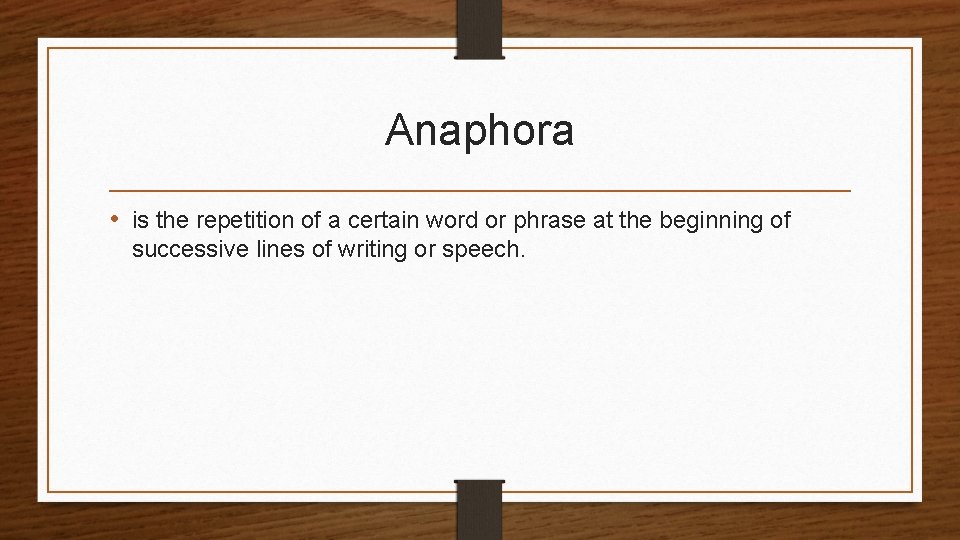 Anaphora

• is the repetition of a certain word or phrase at the beginning of successive lines of writing or speech.